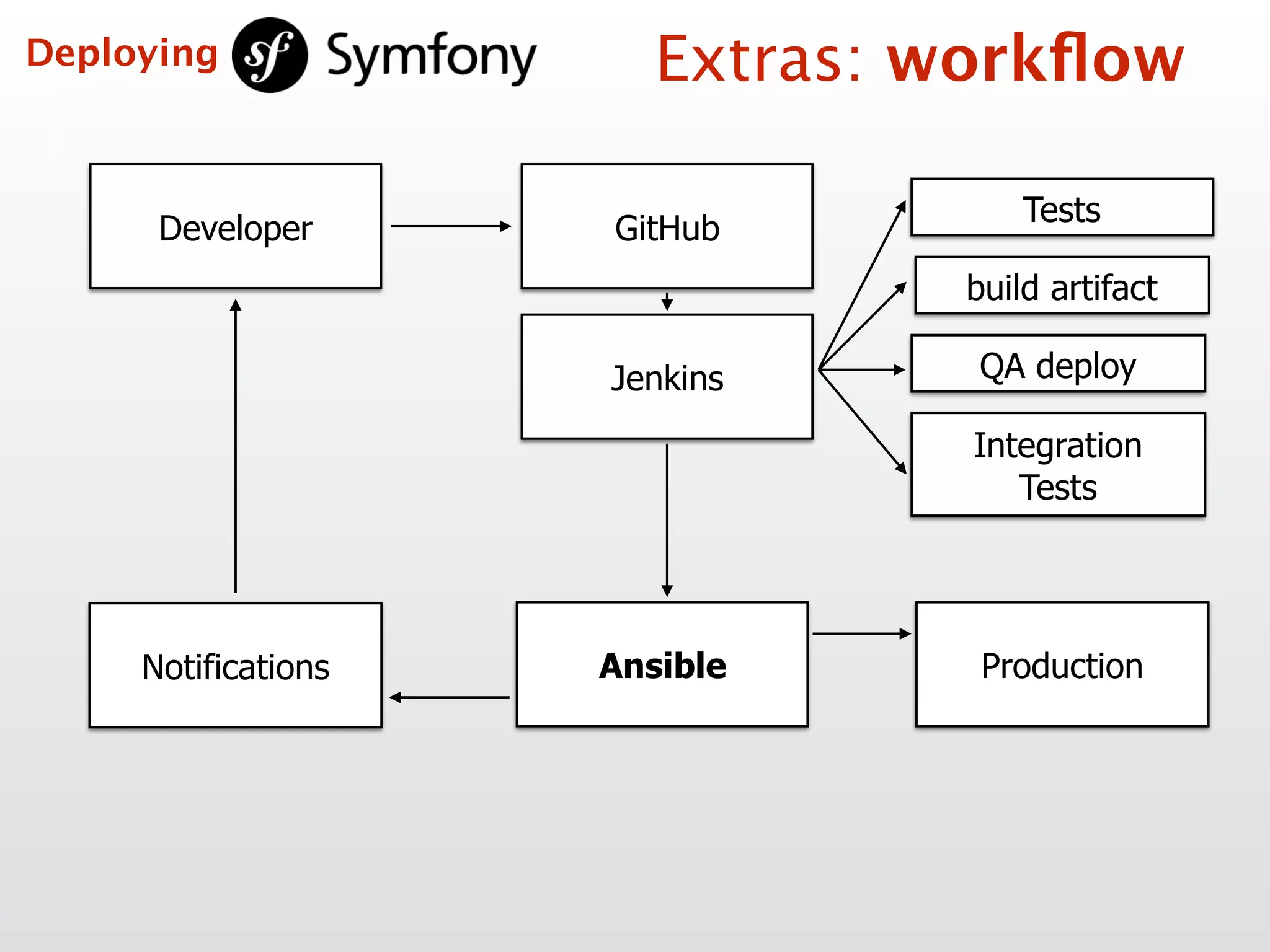 Deploying sf Symfony

Extras: workflow

Developer

GitHub

Jenkins

Tests

build artifact

QA deploy

Integration Tests

Notifications

Ansible

Production